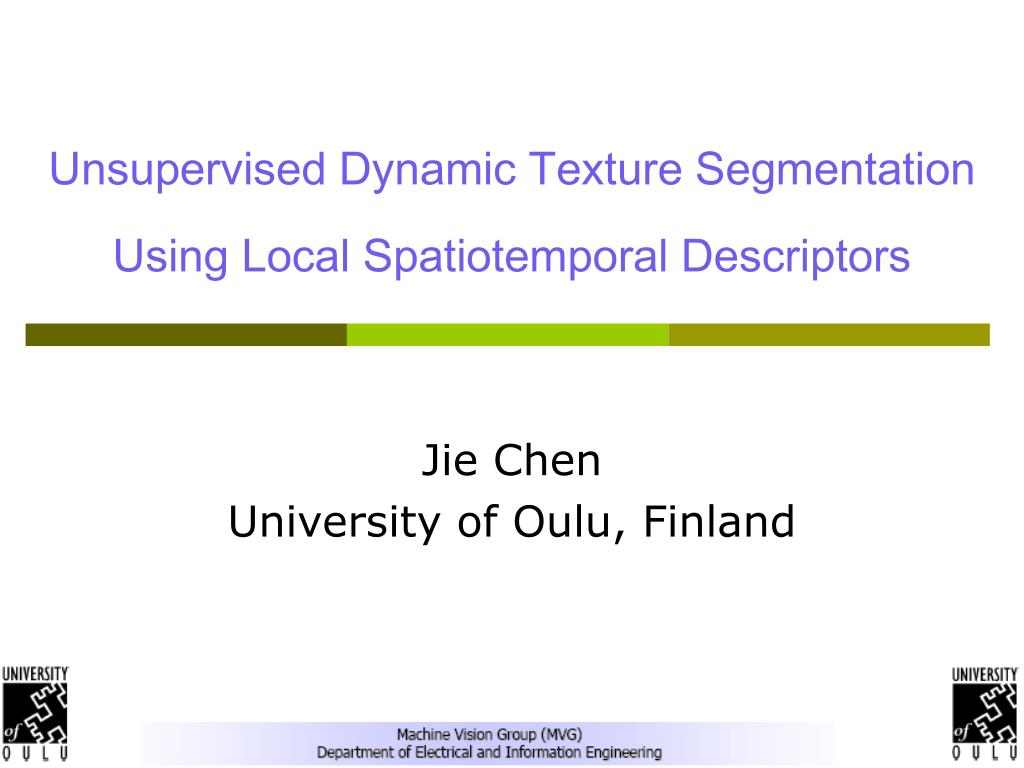 Unsupervised Dynamic Texture Segmentation Using Local Spatiotemporal Descriptors

Jie Chen
University of Oulu, Finland

UNIVERSITY of OULU

Machine Vision Group (MVG)
Department of Electrical and Information Engineering

UNIVERSITY of OULU